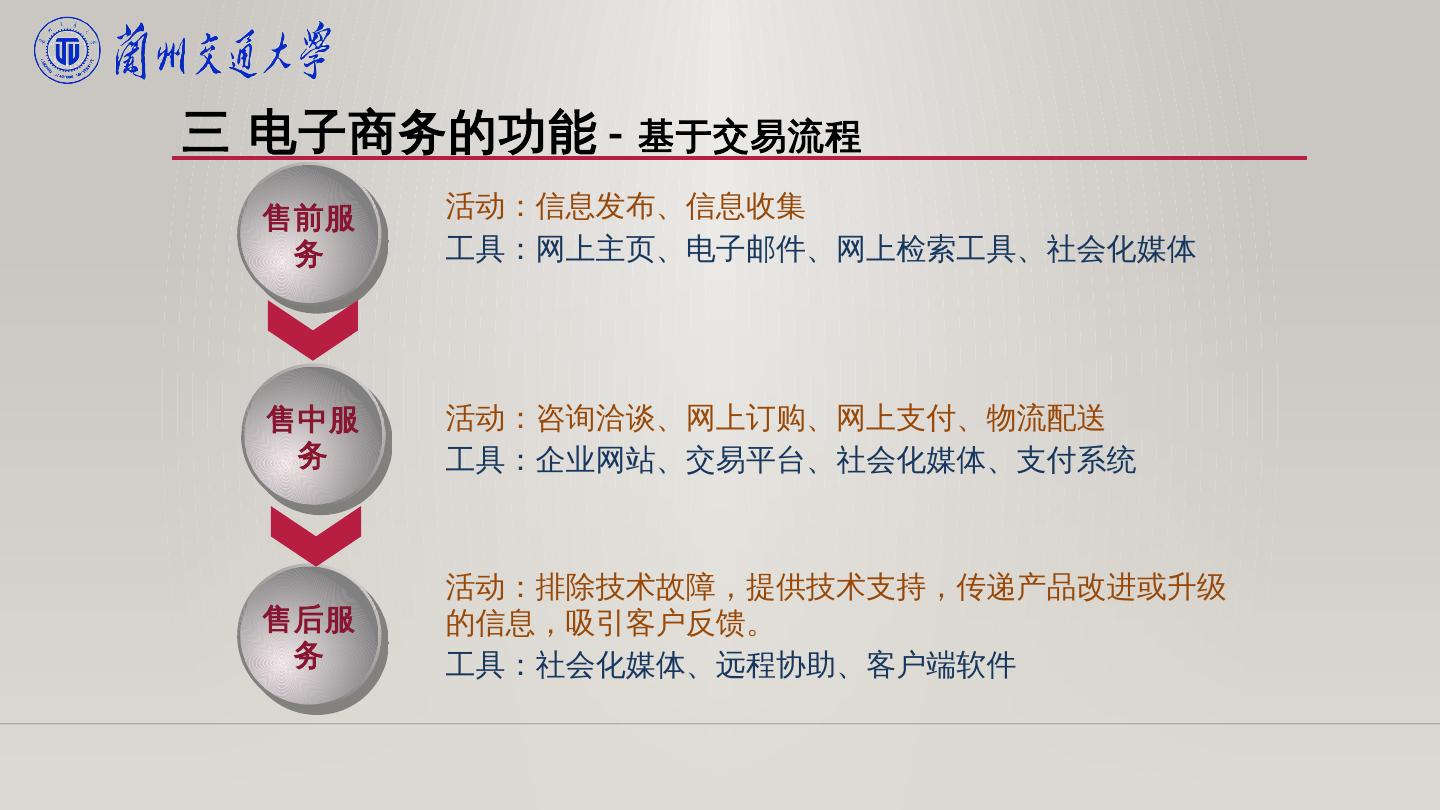 蘭州交通大學

三 电子商务的功能 - 基于交易流程

售前服务

活动：信息发布、信息收集
工具：网上主页、电子邮件、网上检索工具、社会化媒体

售中服务

活动：咨询洽谈、网上订购、网上支付、物流配送
工具：企业网站、交易平台、社会化媒体、支付系统

售后服务

活动：排除技术故障，提供技术支持，传递产品改进或升级的信息，吸引客户反馈。
工具：社会化媒体、远程协助、客户端软件